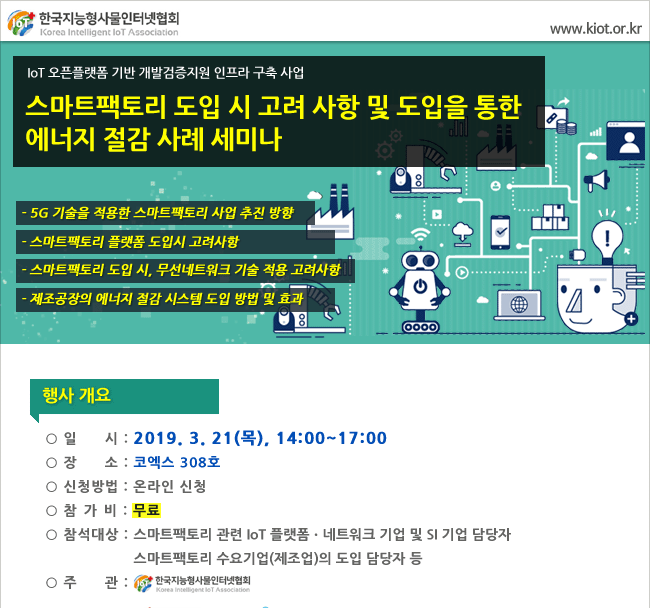 IoT 한국지능형사물인터넷협회
Korea Intelligent IoT Association

www.kiot.or.kr

IoT 오픈플랫폼 기반 개발검증지원 인프라 구축 사업

스마트팩토리 도입 시 고려 사항 및 도입을 통한 에너지 절감 사례 세미나

- 5G 기술을 적용한 스마트팩토리 사업 추진 방향
- 스마트팩토리 플랫폼 도입시 고려사항
- 스마트팩토리 도입 시, 무선네트워크 기술 적용 고려사항
- 제조공장의 에너지 절감 시스템 도입 방법 및 효과

행사 개요

○ 일 시 : 2019. 3. 21(목), 14:00~17:00
○ 장 소 : 코엑스 308호
○ 신청방법 : 온라인 신청
○ 참 가 비 : 무료
○ 참석대상 : 스마트팩토리 관련 IoT 플랫폼 · 네트워크 기업 및 SI 기업 담당자
스마트팩토리 수요기업(제조업)의 도입 담당자 등
○ 주 관 : IoT 한국지능형사물인터넷협회 Korea Intelligent IoT Association